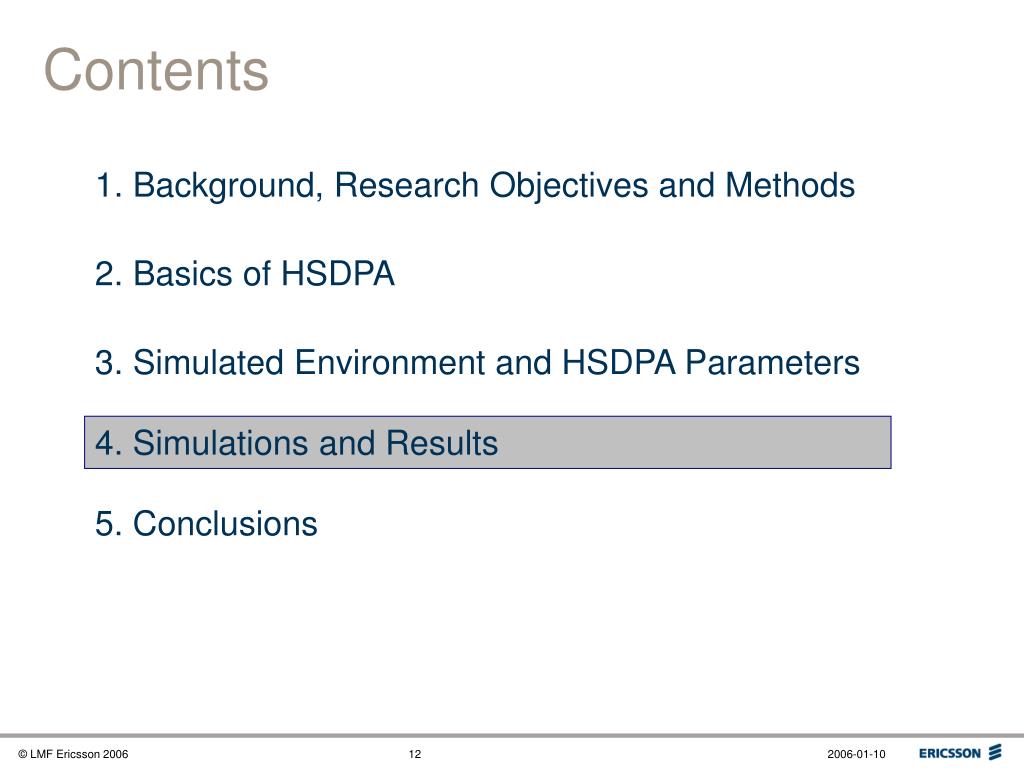 Contents

1. Background, Research Objectives and Methods

2. Basics of HSDPA

3. Simulated Environment and HSDPA Parameters

4. Simulations and Results

5. Conclusions

© LMF Ericsson 2006 12 2006-01-10 ERICSSON